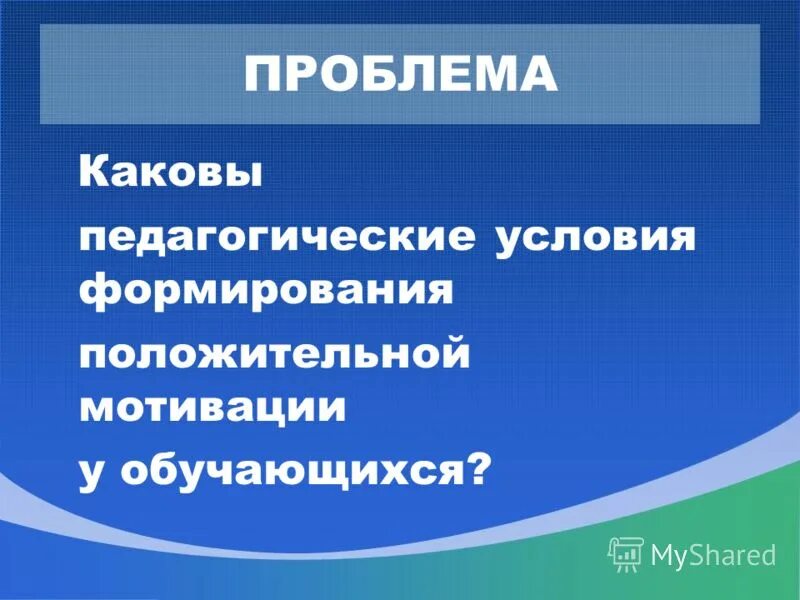 ПРОБЛЕМА

Каковы

педагогические условия формирования

положительной мотивации

у обучающихся?

MyShared